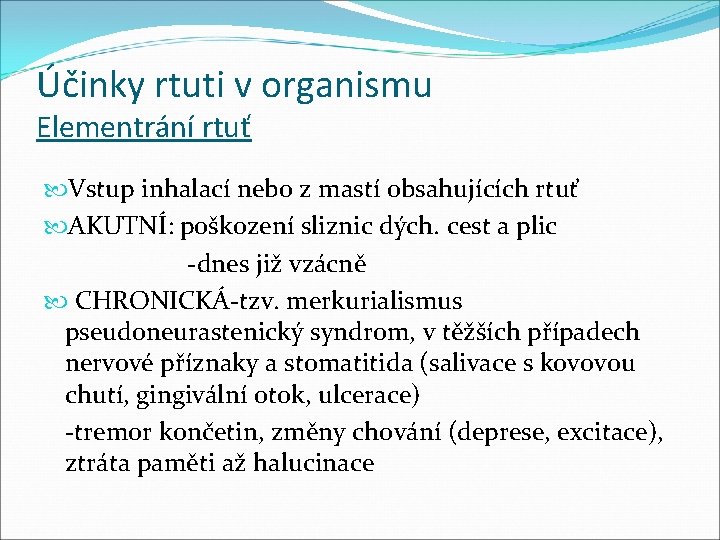 Účinky rtuti v organismu
Elementrání rtuť

Vstup inhalací nebo z mastí obsahujících rtuť

AKUTNÍ: poškození sliznic dých. cest a plic
-dnes již vzácně

CHRONICKÁ-tzv. merkurialismus pseudoneurastenický syndrom, v těžších případech nervové příznaky a stomatitida (salivace s kovovou chutí, gingivální otok, ulcerace)

-tremor končetin, změny chování (deprese, excitace), ztráta paměti až halucinace